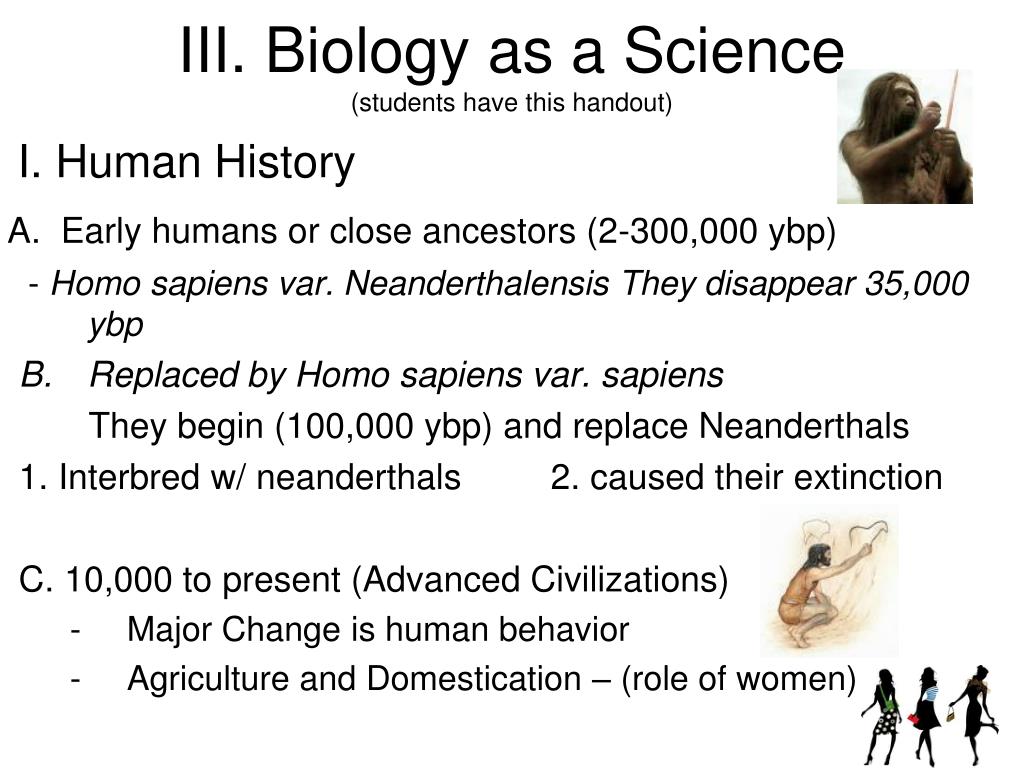 III. Biology as a Science
(students have this handout)

I. Human History

A. Early humans or close ancestors (2-300,000 ybp)

- Homo sapiens var. Neanderthalensis They disappear 35,000 ybp

B. Replaced by Homo sapiens var. sapiens

They begin (100,000 ybp) and replace Neanderthals

1. Interbred w/ neanderthals 2. caused their extinction

C. 10,000 to present (Advanced Civilizations)

- Major Change is human behavior

- Agriculture and Domestication – (role of women)